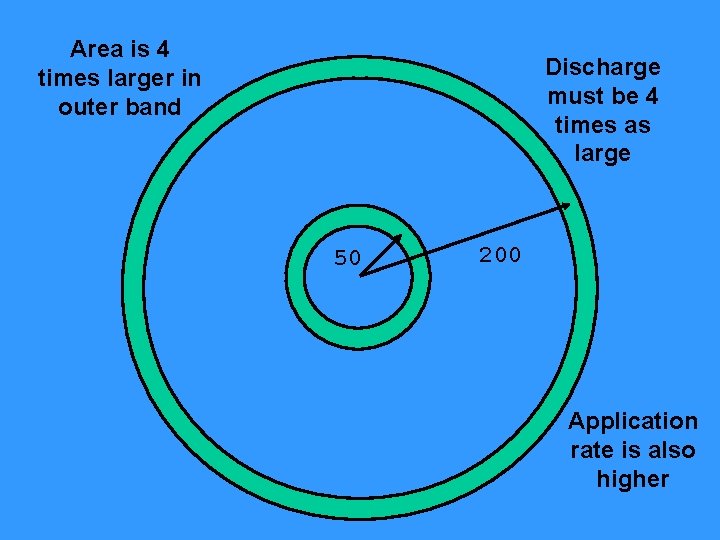 Area is 4 times larger in outer band

Discharge must be 4 times as large

50

200

Application rate is also higher